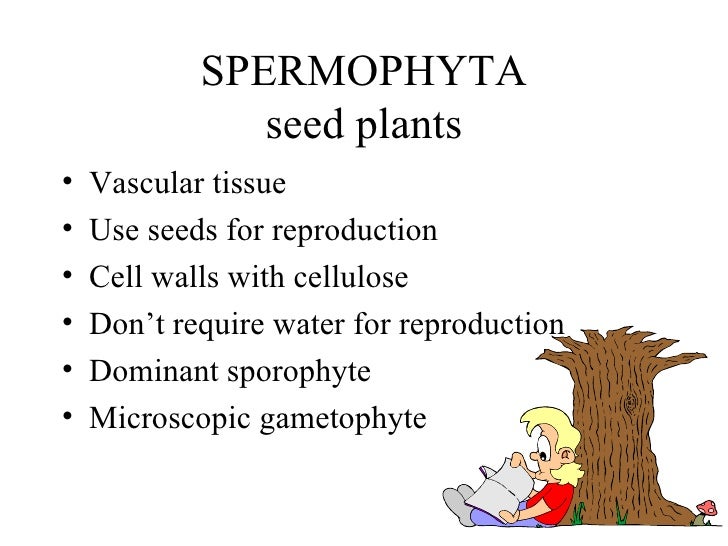 SPERMOPHYTA
seed plants

• Vascular tissue
• Use seeds for reproduction
• Cell walls with cellulose
• Don't require water for reproduction
• Dominant sporophyte
• Microscopic gametophyte